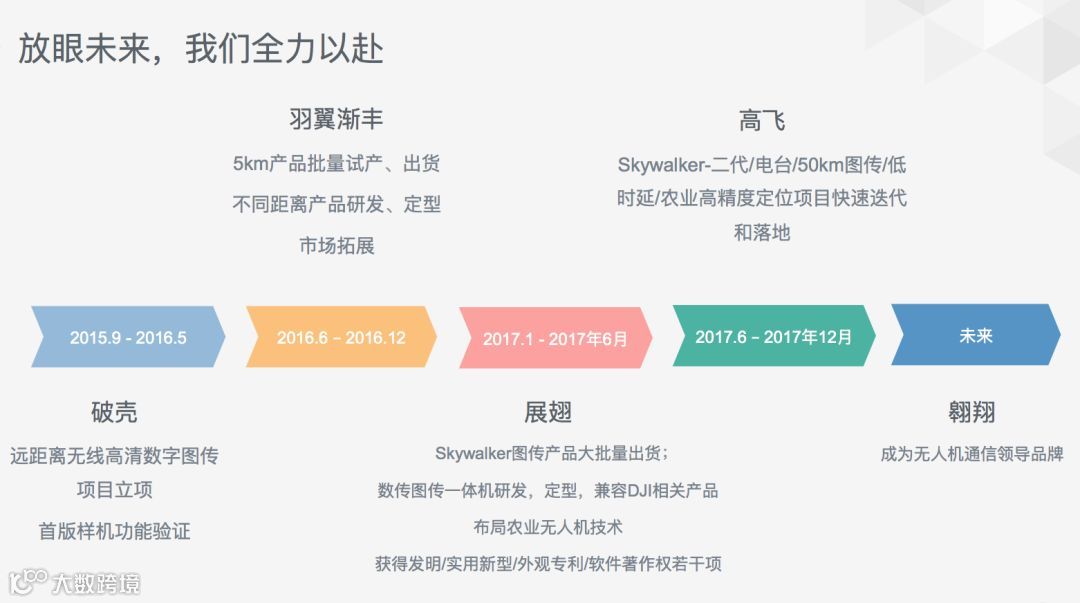 放眼未来，我们全力以赴

羽翼渐丰

5km产品批量试产、出货

不同距离产品研发、定型

市场拓展

高飞

Skywalker-二代/电台/50km图传/低时延/农业高精度定位项目快速迭代和落地

2015.9 - 2016.5

2016.6 - 2016.12

2017.1 - 2017年6月

2017.6 - 2017年12月

未来

破壳

远距离无线高清数字图传

项目立项

首版样机功能验证

展翅

Skywalker图传产品大批量出货；

数传图传一体机研发，定型，兼容DJI相关产品

布局农业无人机技术

获得发明/实用新型/外观专利/软件著作权若干项

翱翔

成为无人机通信领导品牌

大数跨境